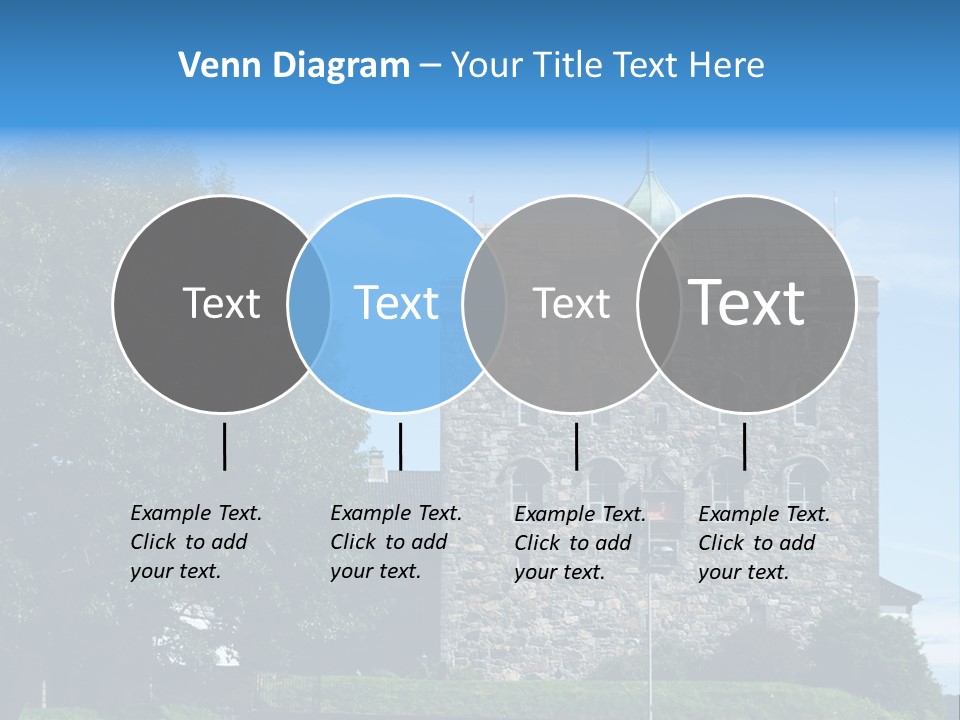 Venn Diagram – Your Title Text Here

Text

Text

Text

Text

Example Text. Click to add your text.

Example Text. Click to add your text.

Example Text. Click to add your text.

Example Text. Click to add your text.